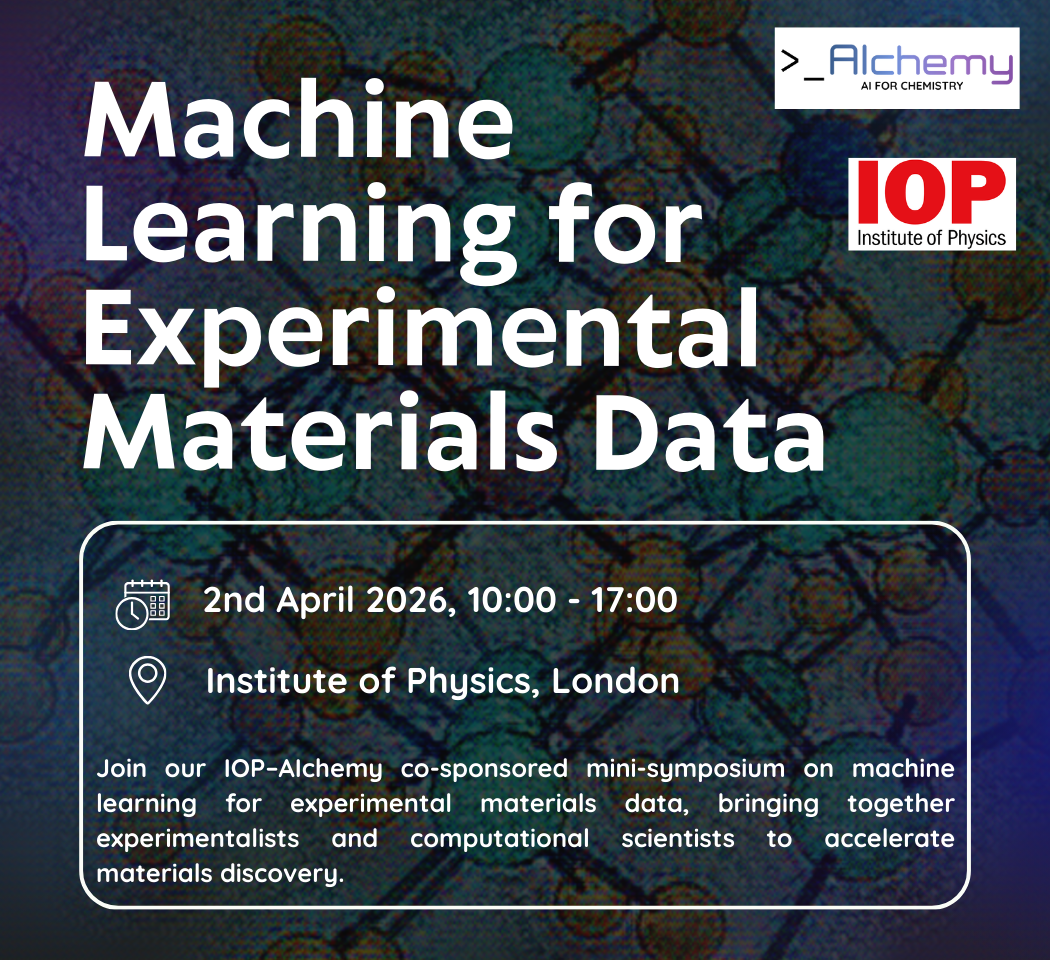 >_AIchemy
AI FOR CHEMISTRY

IOP
Institute of Physics

Machine Learning for Experimental Materials Data

2nd April 2026, 10:00 - 17:00

Institute of Physics, London

Join our IOP-AIchemy co-sponsored mini-symposium on machine learning for experimental materials data, bringing together experimentalists and computational scientists to accelerate materials discovery.